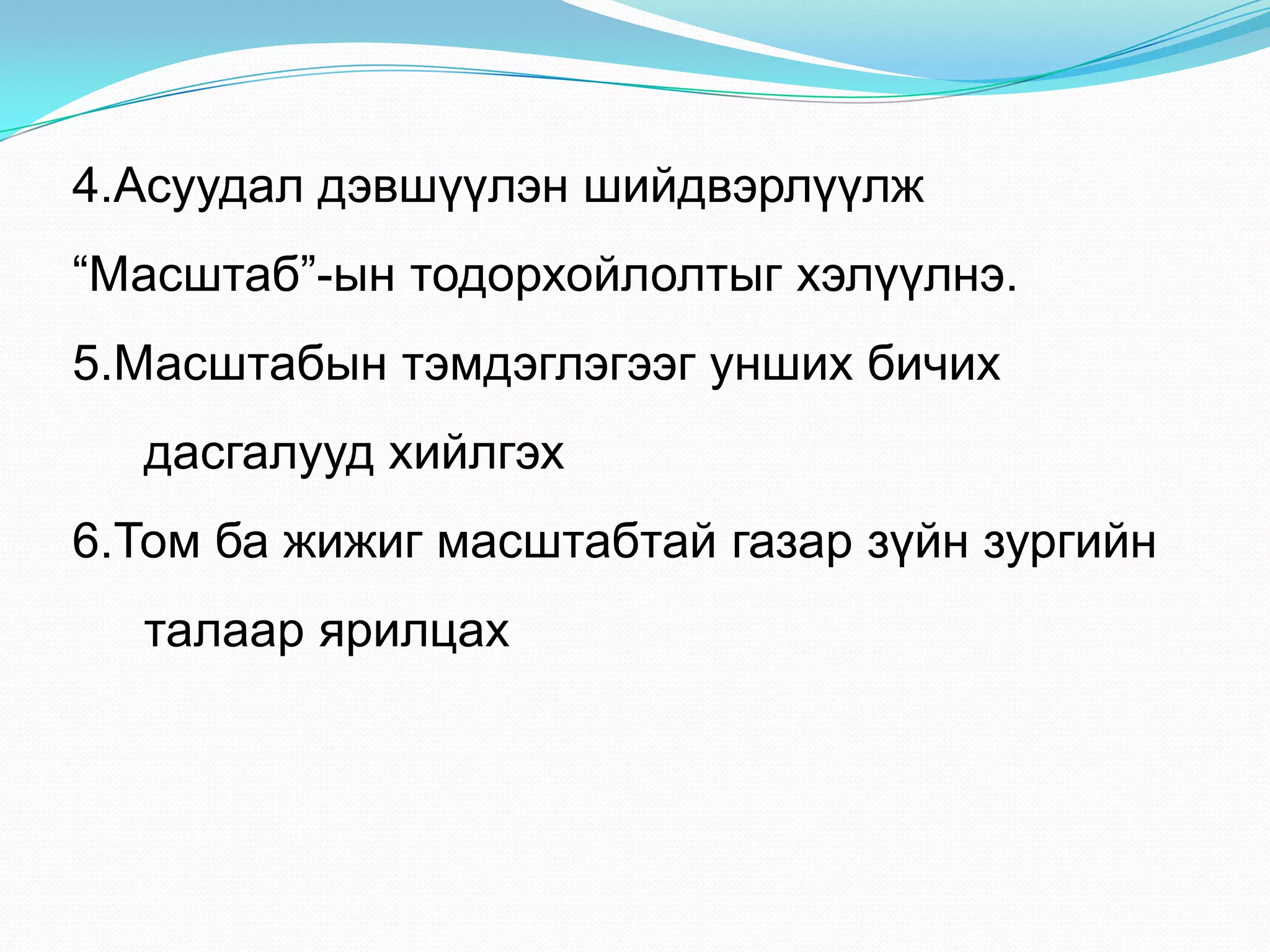 4.Асуудал дэвшүүлэн шийдвэрлүүлж “Масштаб”-ын тодорхойлолтыг хэлүүлнэ.

5.Масштабын тэмдэглэгээг унших бичих дасгалууд хийлгэх

6.Том ба жижиг масштабтай газар зүйн зургийн талаар ярилцах